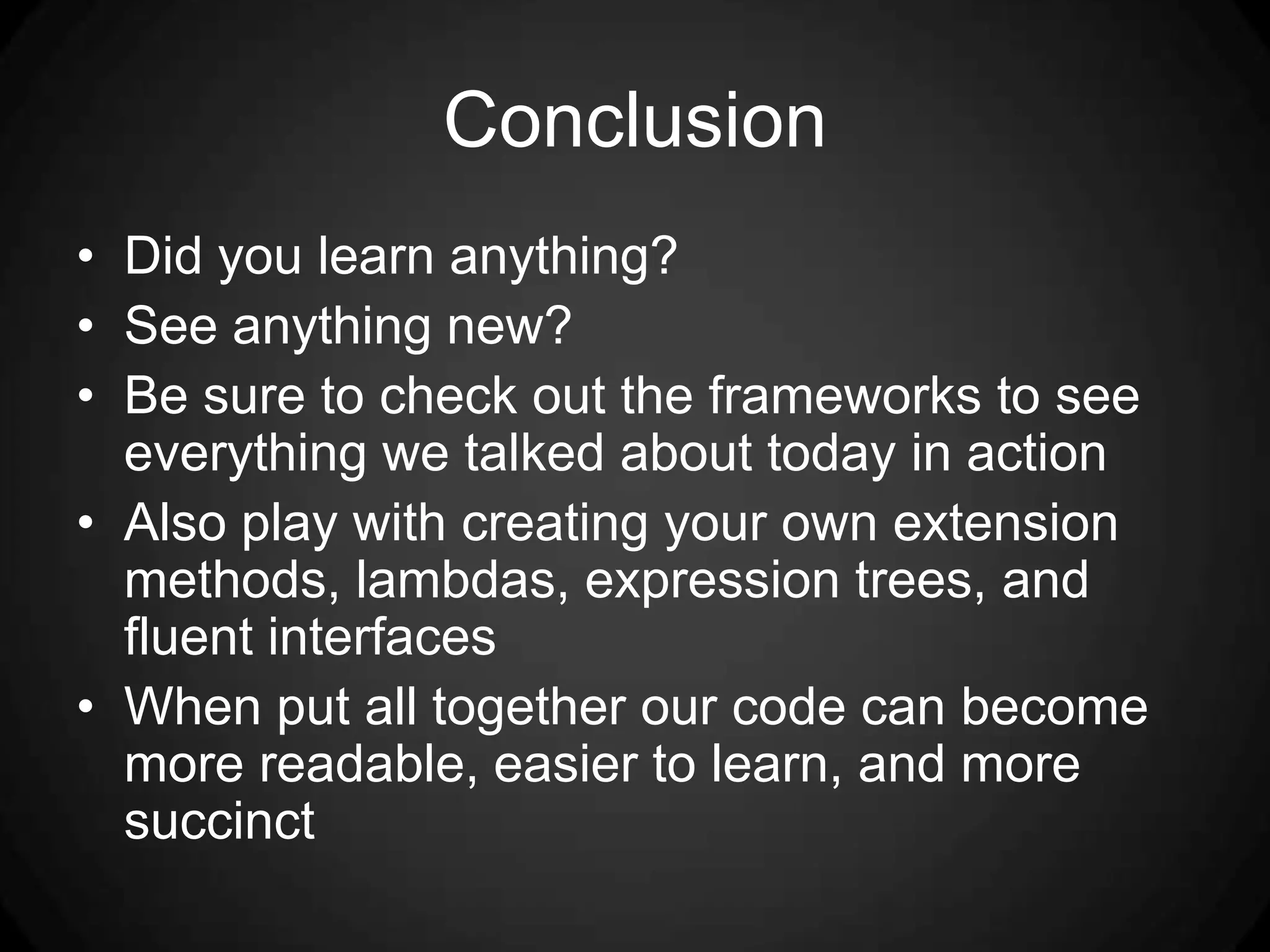 Conclusion

• Did you learn anything?
• See anything new?
• Be sure to check out the frameworks to see everything we talked about today in action
• Also play with creating your own extension methods, lambdas, expression trees, and fluent interfaces
• When put all together our code can become more readable, easier to learn, and more succinct